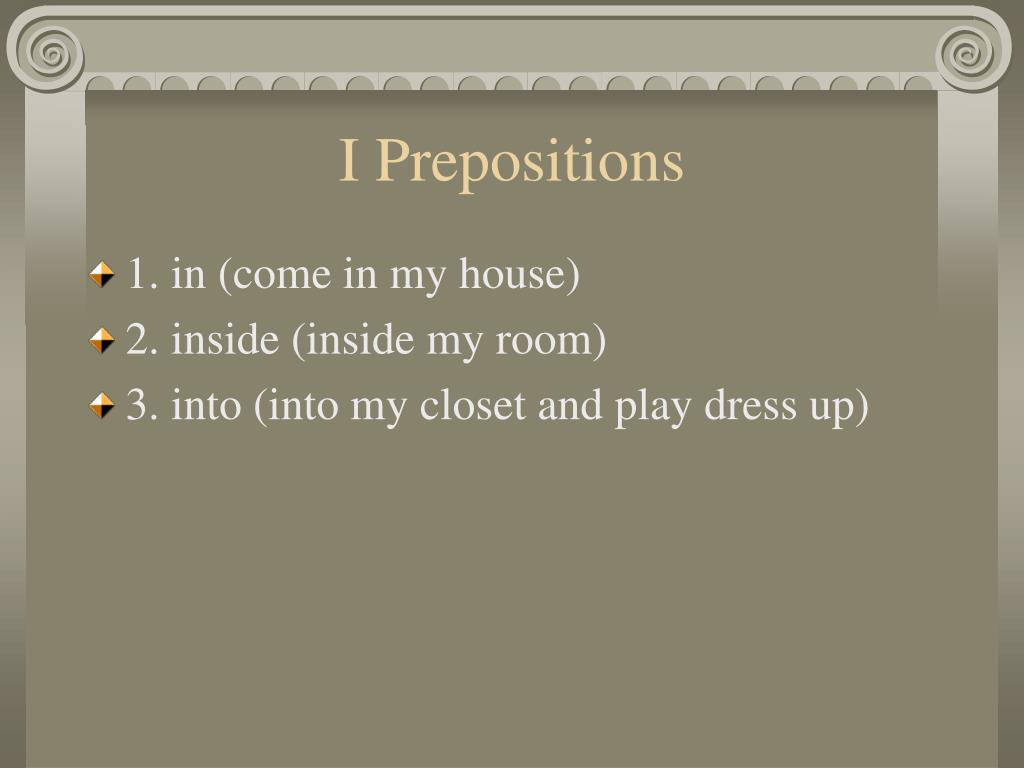 I Prepositions

1. in (come in my house)
2. inside (inside my room)
3. into (into my closet and play dress up)